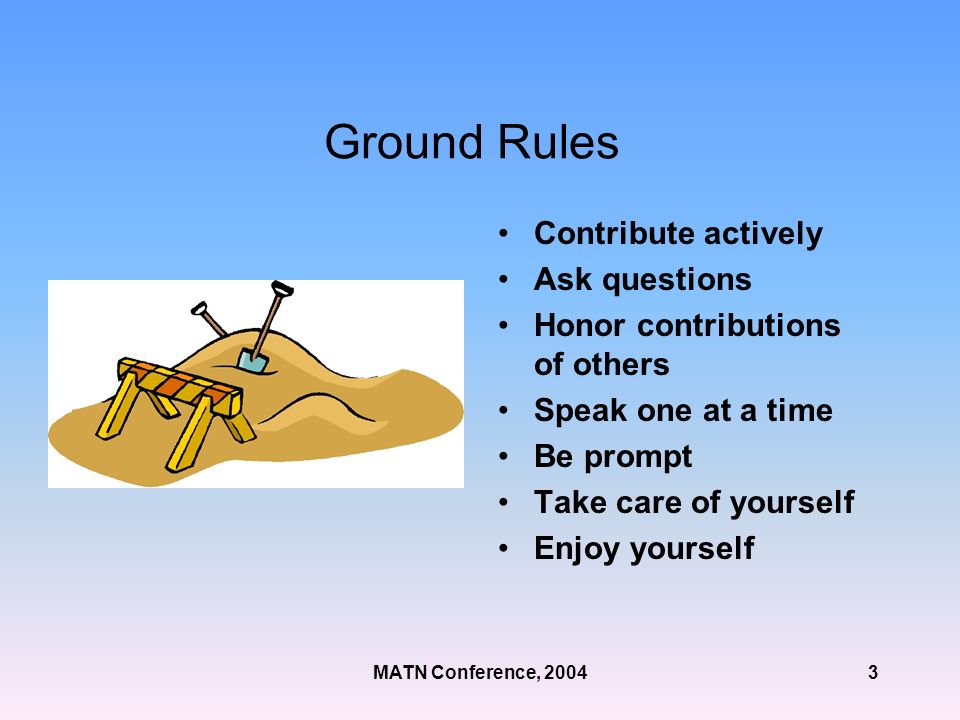 Ground Rules

• Contribute actively
• Ask questions
• Honor contributions of others
• Speak one at a time
• Be prompt
• Take care of yourself
• Enjoy yourself

MATN Conference, 2004

3